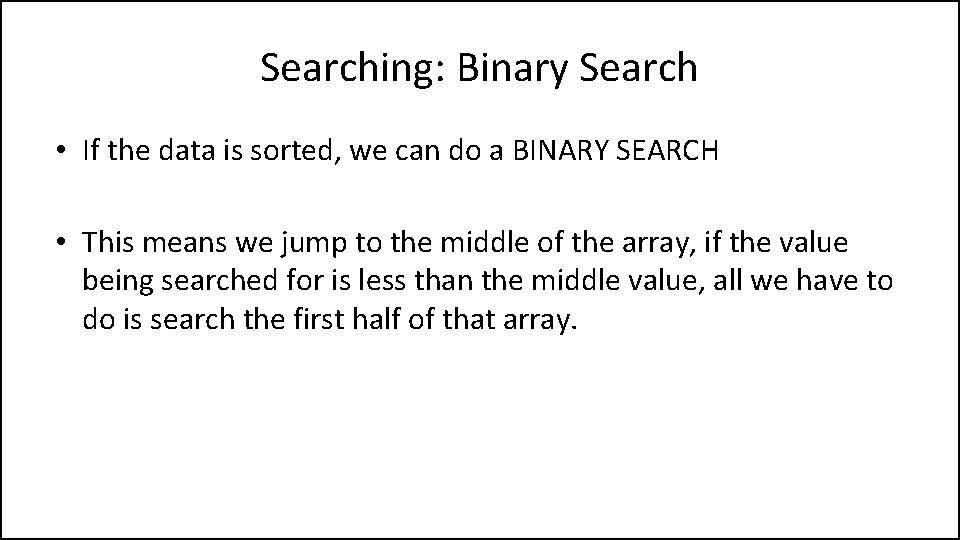 Searching: Binary Search

• If the data is sorted, we can do a BINARY SEARCH

• This means we jump to the middle of the array, if the value being searched for is less than the middle value, all we have to do is search the first half of that array.